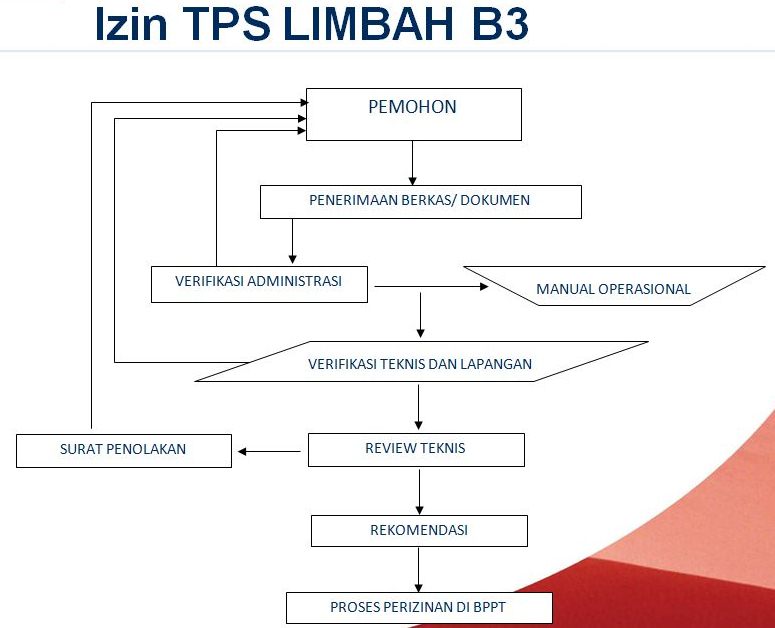 Izin TPS LIMBAH B3

PEMOHON

PENERIMAAN BERKAS/ DOKUMEN

VERIFIKASI ADMINISTRASI

MANUAL OPERASIONAL

VERIFIKASI TEKNIS DAN LAPANGAN

SURAT PENOLAKAN

REVIEW TEKNIS

REKOMENDASI

PROSES PERIZINAN DI BPPT